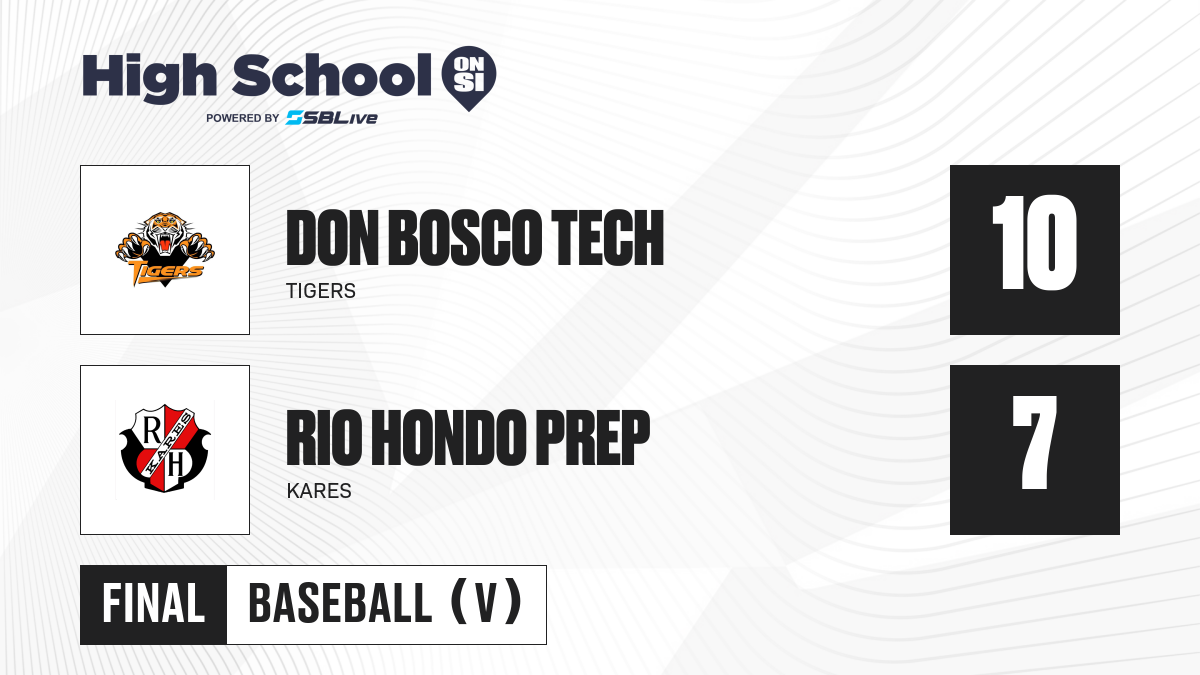 High School ON SI
POWERED BY SBLive

TIGERS

DON BOSCO TECH
TIGERS

10

R KARES H

RIO HONDO PREP
KARES

7

FINAL BASEBALL (V)